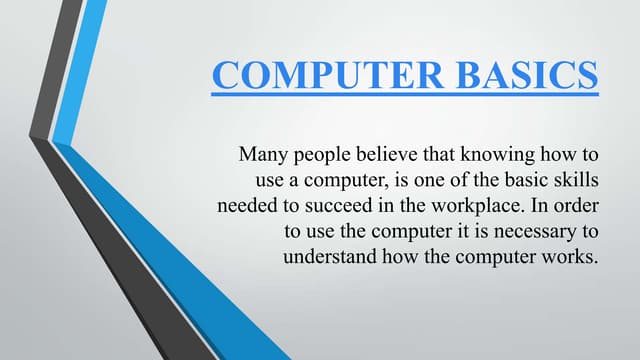 COMPUTER BASICS

Many people believe that knowing how to use a computer, is one of the basic skills needed to succeed in the workplace. In order to use the computer it is necessary to understand how the computer works.